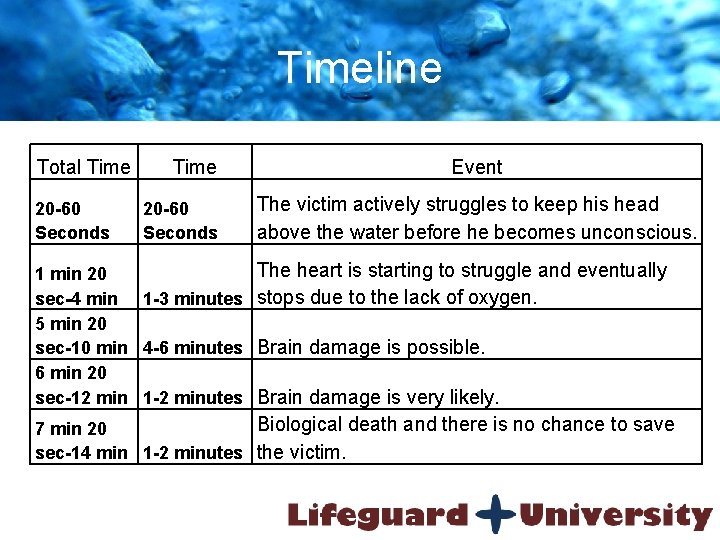 Timeline

| Total Time | Time | Event |
|---|---|---|
| 20-60 Seconds | 20-60 Seconds | The victim actively struggles to keep his head above the water before he becomes unconscious. |
| 1 min 20 sec-4 min | 1-3 minutes | The heart is starting to struggle and eventually stops due to the lack of oxygen. |
| 5 min 20 sec-10 min | 4-6 minutes | Brain damage is possible. |
| 6 min 20 sec-12 min | 1-2 minutes | Brain damage is very likely. |
| 7 min 20 sec-14 min | 1-2 minutes | Biological death and there is no chance to save the victim. |

Lifeguard University